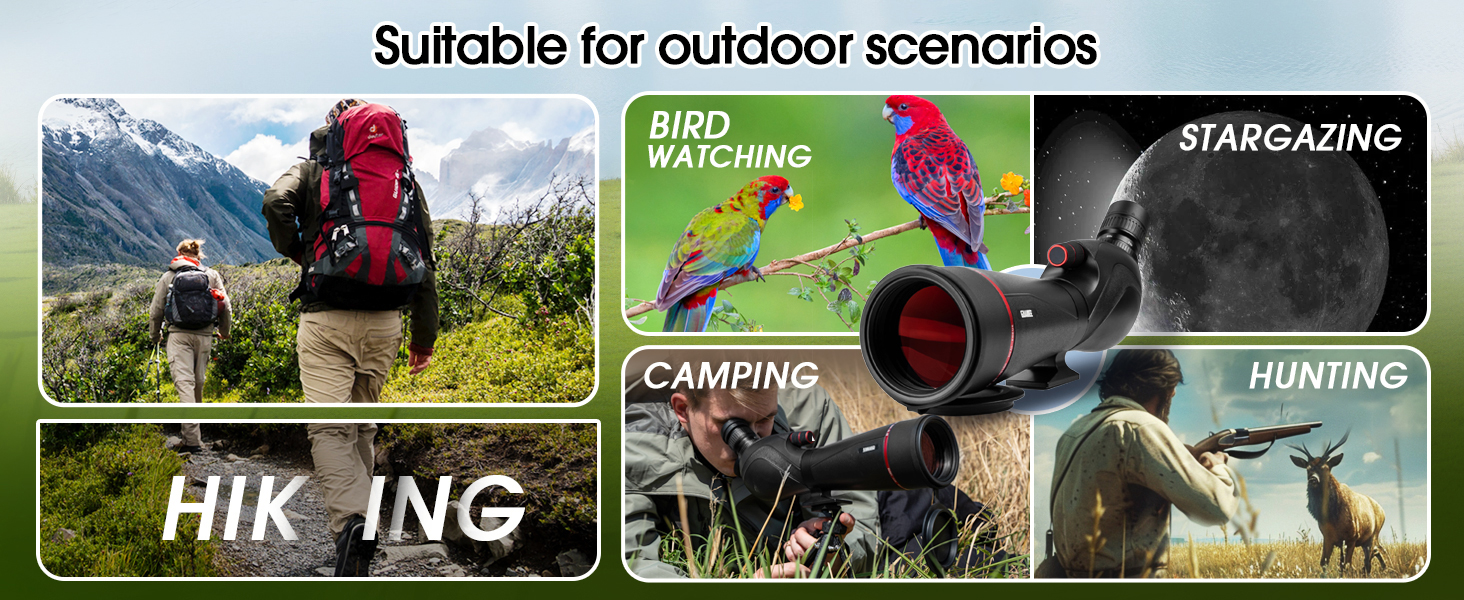 Suitable for outdoor scenarios

HIK ING

BIRD WATCHING

STARGAZING

CAMPING

HUNTING